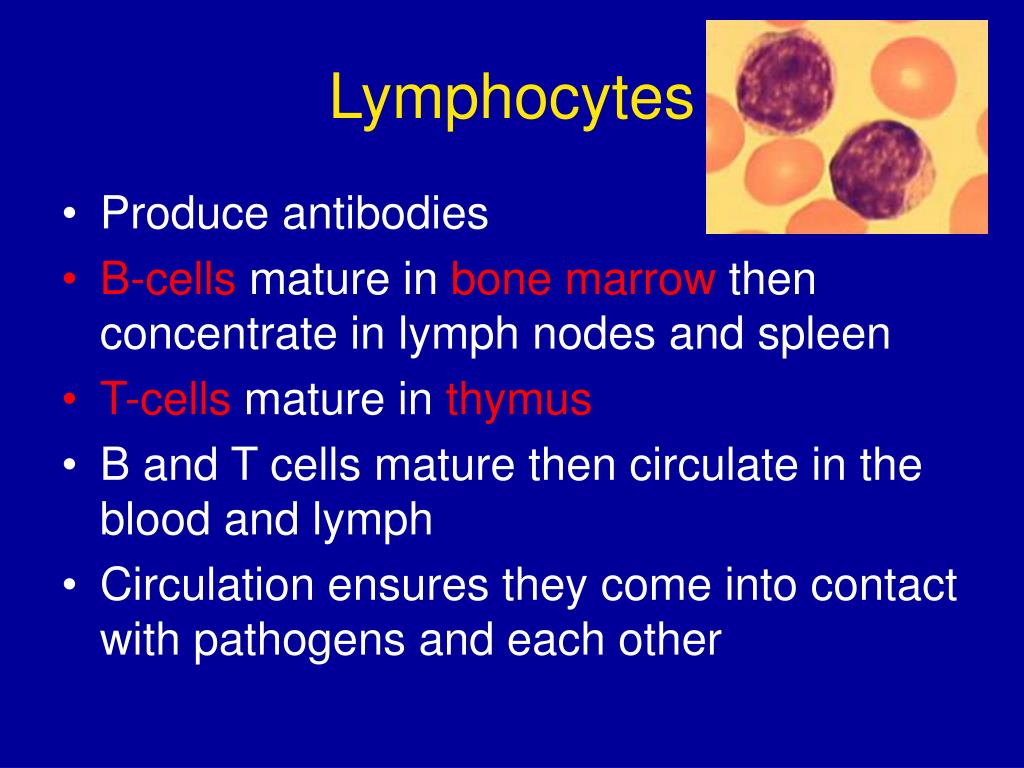 Lymphocytes

• Produce antibodies
• B-cells mature in bone marrow then concentrate in lymph nodes and spleen
• T-cells mature in thymus
• B and T cells mature then circulate in the blood and lymph
• Circulation ensures they come into contact with pathogens and each other